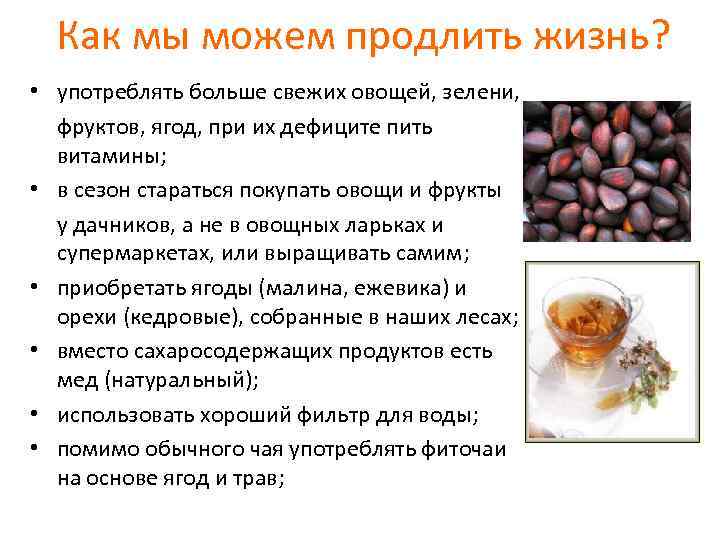 Как мы можем продлить жизнь?

• употреблять больше свежих овощей, зелени, фруктов, ягод, при их дефиците пить витамины;

• в сезон стараться покупать овощи и фрукты у дачников, а не в овощных ларьках и супермаркетах, или выращивать самим;

• приобретать ягоды (малина, ежевика) и орехи (кедровые), собранные в наших лесах;

• вместо сахаросодержащих продуктов есть мед (натуральный);

• использовать хороший фильтр для воды;

• помимо обычного чая употреблять фиточаи на основе ягод и трав;